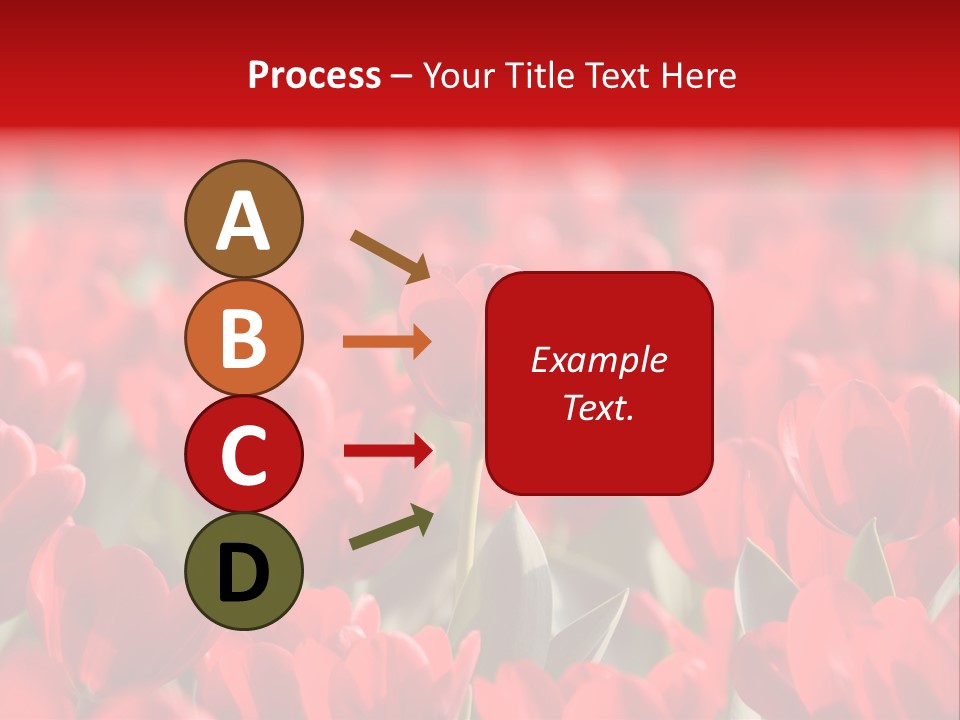 Process – Your Title Text Here

A

B

C

D

Example Text.